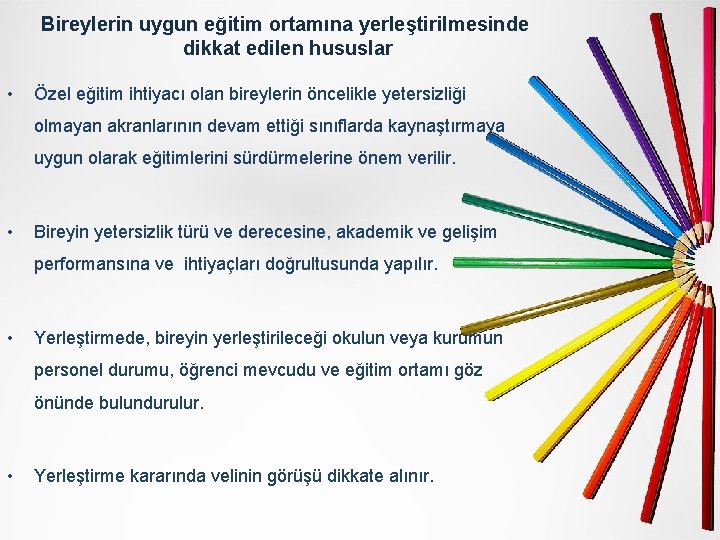 Bireylerin uygun eğitim ortamına yerleştirilmesinde dikkat edilen hususlar

• Özel eğitim ihtiyacı olan bireylerin öncelikle yetersizliği olmayan akranlarının devam ettiği sınıflarda kaynaştırmaya uygun olarak eğitimlerini sürdürmelerine önem verilir.

• Bireyin yetersizlik türü ve derecesine, akademik ve gelişim performansına ve ihtiyaçları doğrultusunda yapılır.

• Yerleştirmede, bireyin yerleştirileceği okulun veya kurumun personel durumu, öğrenci mevcudu ve eğitim ortamı göz önünde bulundurulur.

• Yerleştirme kararında velinin görüşü dikkate alınır.